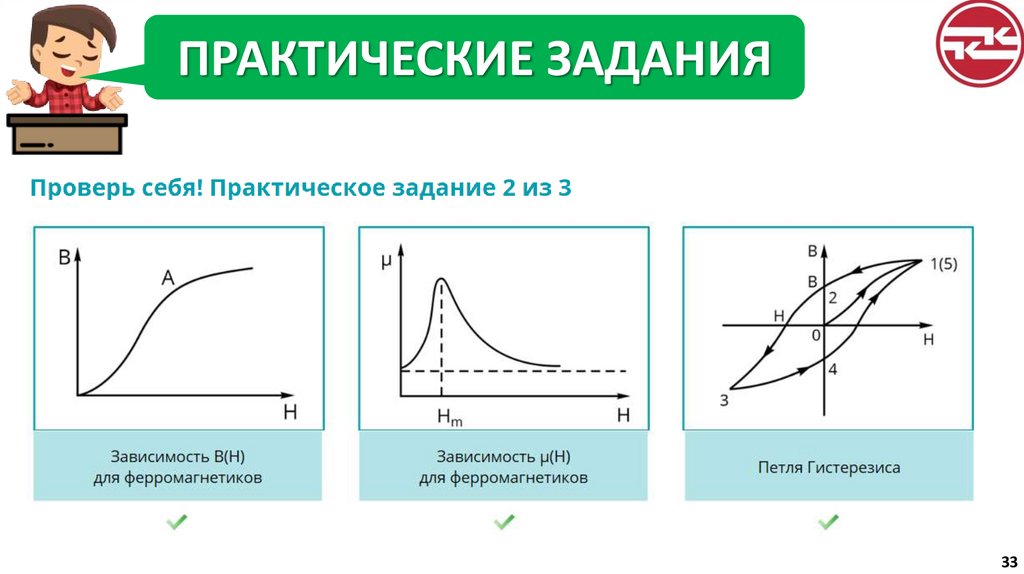 ПРАКТИЧЕСКИЕ ЗАДАНИЯ

Проверь себя! Практическое задание 2 из 3

B
A
H

Зависимость B(H) для ферромагнетиков

μ
$H_m$
H

Зависимость μ(H) для ферромагнетиков

B
B
1(5)
2
H
0
H
4
3

Петля Гистерезиса

33